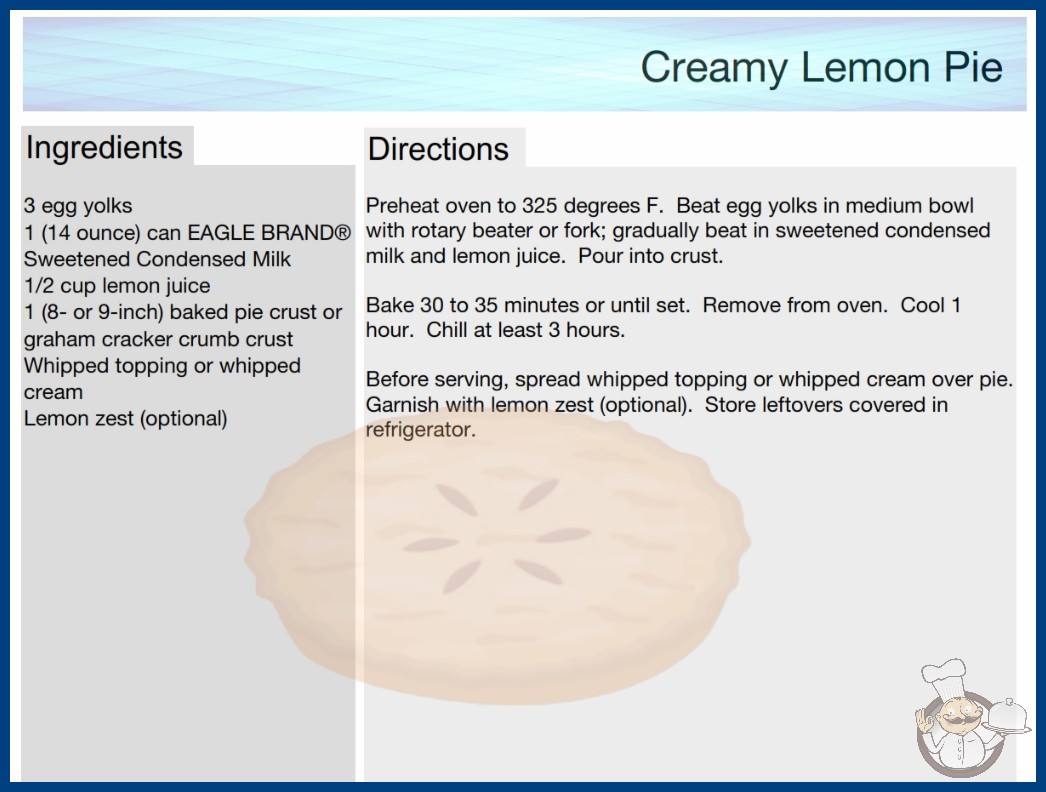 Creamy Lemon Pie

Ingredients

3 egg yolks
1 (14 ounce) can EAGLE BRAND® Sweetened Condensed Milk
1/2 cup lemon juice
1 (8- or 9-inch) baked pie crust or graham cracker crumb crust
Whipped topping or whipped cream
Lemon zest (optional)

Directions

Preheat oven to 325 degrees F. Beat egg yolks in medium bowl with rotary beater or fork; gradually beat in sweetened condensed milk and lemon juice. Pour into crust.

Bake 30 to 35 minutes or until set. Remove from oven. Cool 1 hour. Chill at least 3 hours.

Before serving, spread whipped topping or whipped cream over pie. Garnish with lemon zest (optional). Store leftovers covered in refrigerator.